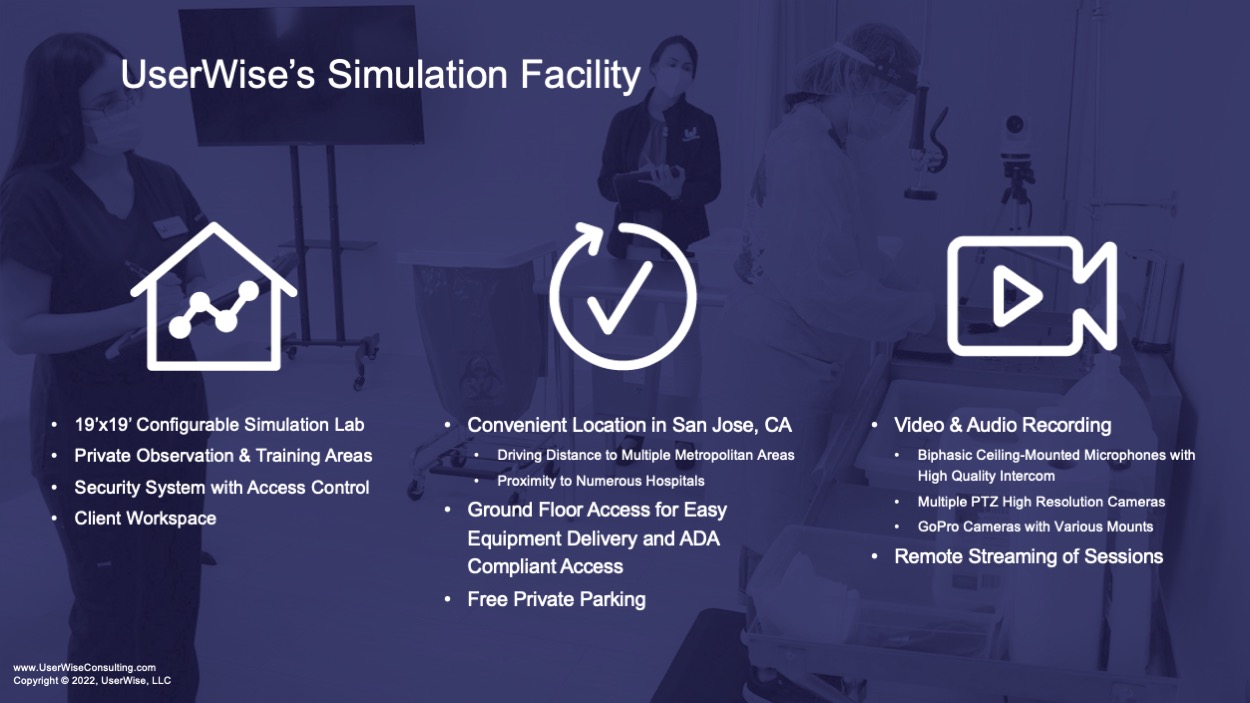 UserWise's Simulation Facility

• 19'x19' Configurable Simulation Lab
• Private Observation & Training Areas
• Security System with Access Control
• Client Workspace

• Convenient Location in San Jose, CA
  • Driving Distance to Multiple Metropolitan Areas
  • Proximity to Numerous Hospitals
• Ground Floor Access for Easy Equipment Delivery and ADA Compliant Access
• Free Private Parking

• Video & Audio Recording
  • Biphasic Ceiling-Mounted Microphones with High Quality Intercom
  • Multiple PTZ High Resolution Cameras
  • GoPro Cameras with Various Mounts
• Remote Streaming of Sessions

www.UserWiseConsulting.com
Copyright © 2022, UserWise, LLC